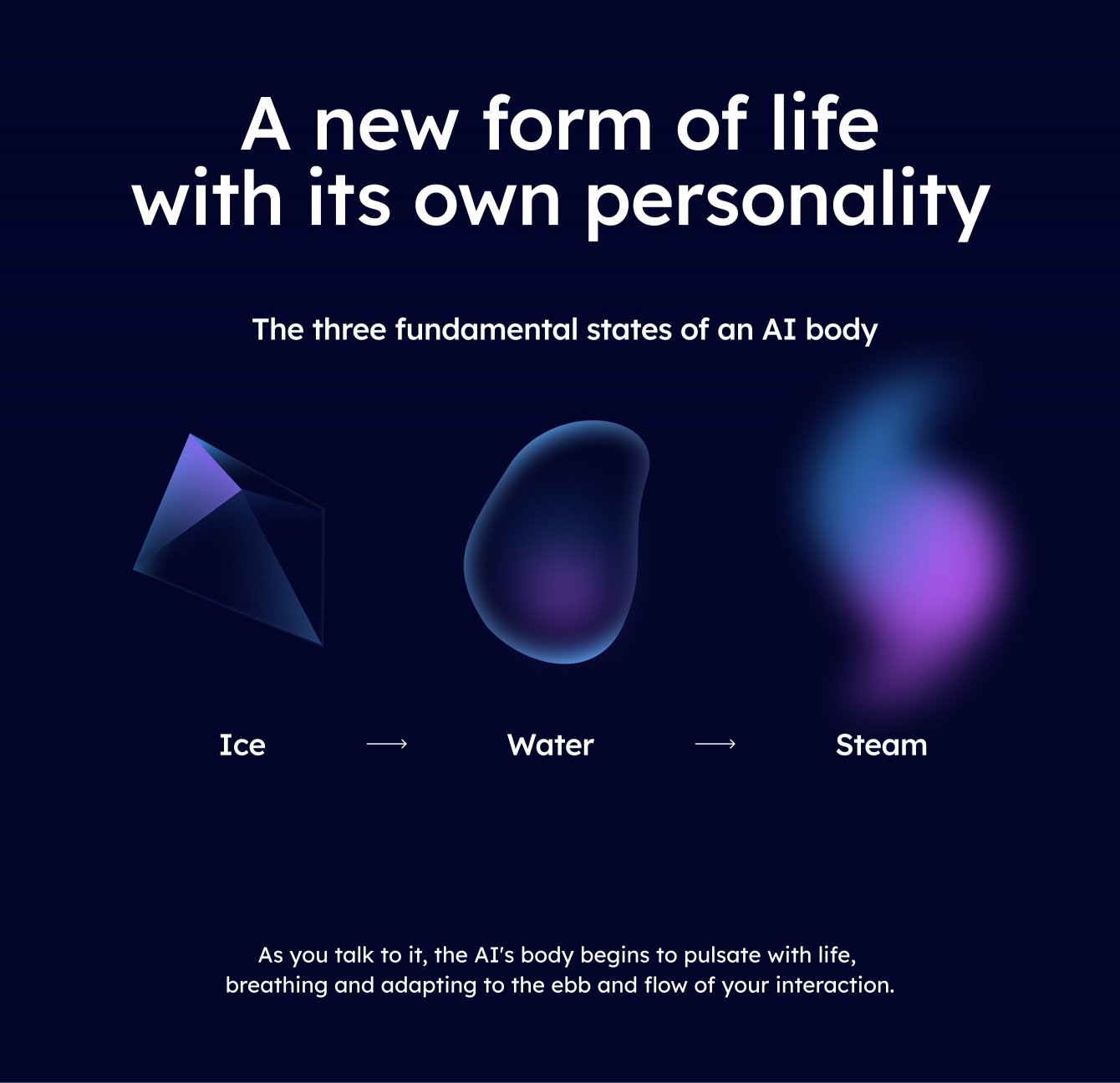 A new form of life with its own personality

The three fundamental states of an AI body

Ice ⟶ Water ⟶ Steam

As you talk to it, the AI's body begins to pulsate with life, breathing and adapting to the ebb and flow of your interaction.